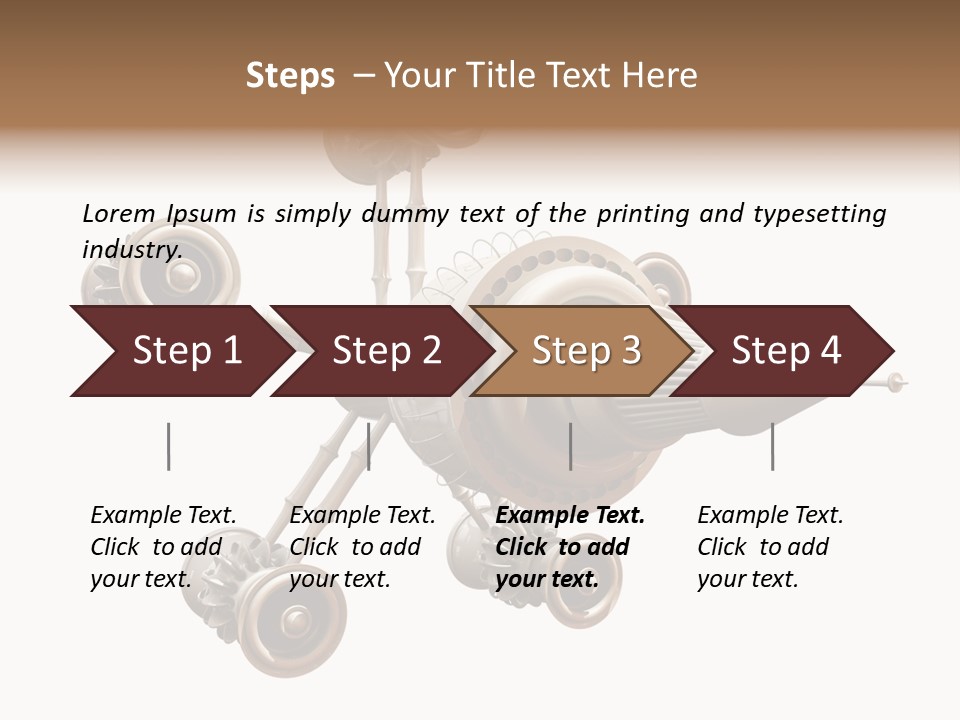 Steps – Your Title Text Here

Lorem Ipsum is simply dummy text of the printing and typesetting industry.

Step 1

Step 2

Step 3

Step 4

Example Text. Click to add your text.

Example Text. Click to add your text.

Example Text. Click to add your text.

Example Text. Click to add your text.